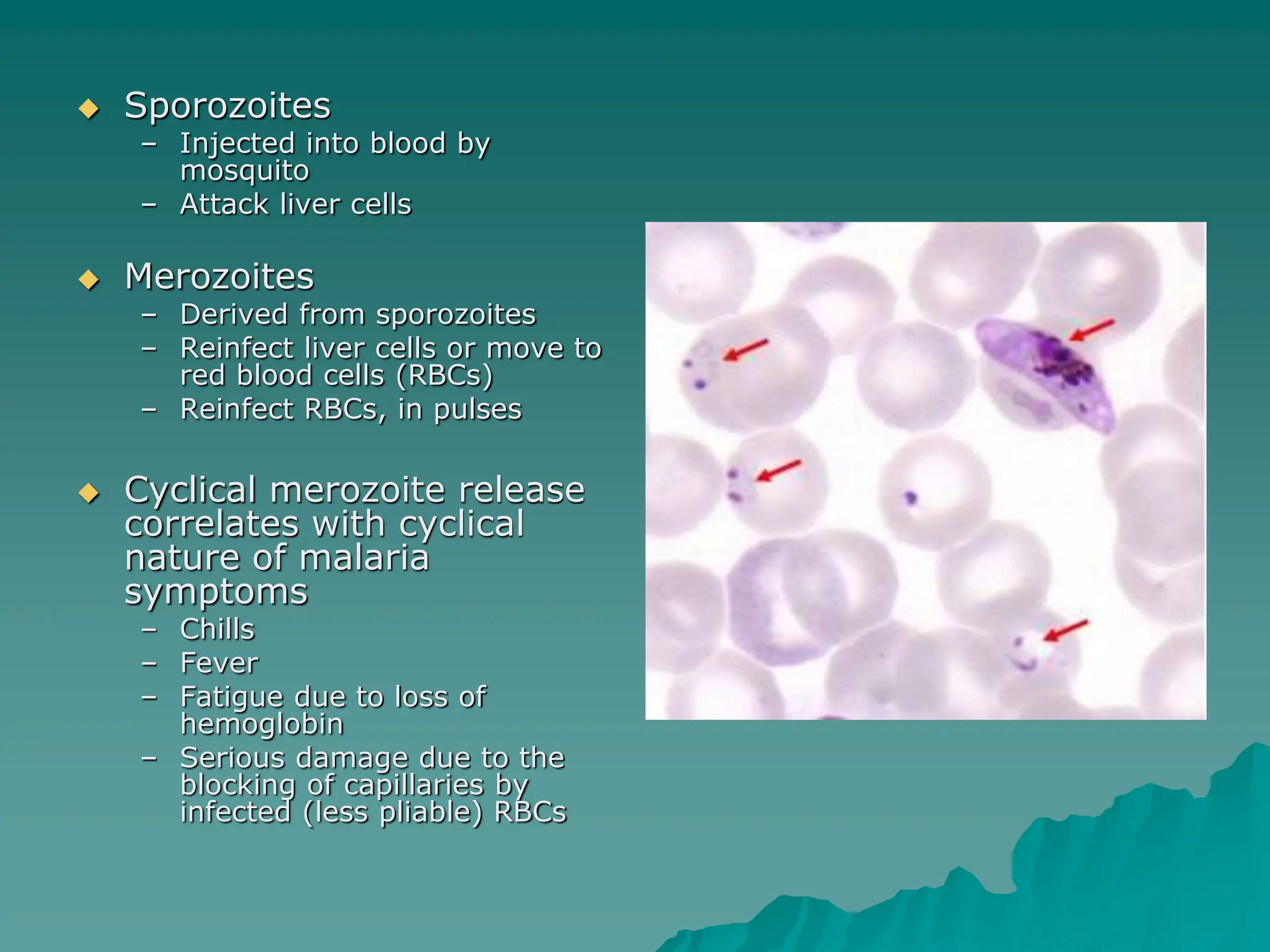 ◆ Sporozoites
– Injected into blood by mosquito
– Attack liver cells

◆ Merozoites
– Derived from sporozoites
– Reinfect liver cells or move to red blood cells (RBCs)
– Reinfect RBCs, in pulses

◆ Cyclical merozoite release correlates with cyclical nature of malaria symptoms
– Chills
– Fever
– Fatigue due to loss of hemoglobin
– Serious damage due to the blocking of capillaries by infected (less pliable) RBCs